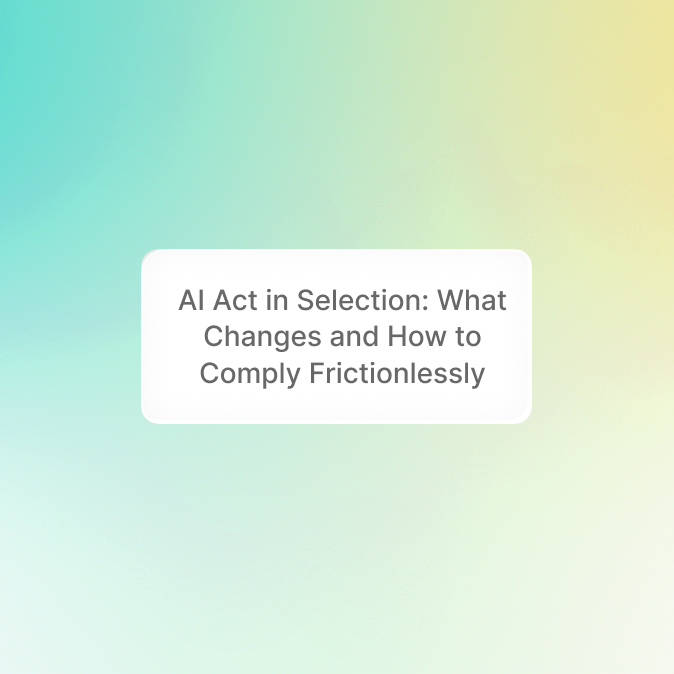 AI Act in Selection: What Changes and How to Comply Frictionlessly